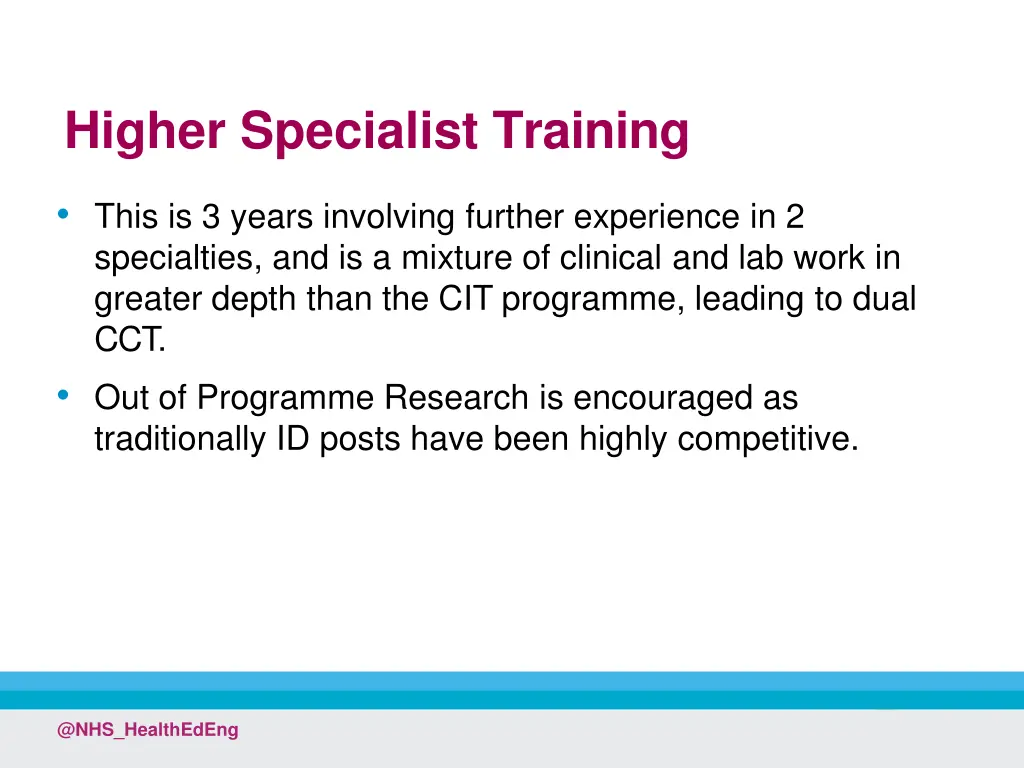 Higher Specialist Training

• This is 3 years involving further experience in 2 specialties, and is a mixture of clinical and lab work in greater depth than the CIT programme, leading to dual CCT.

• Out of Programme Research is encouraged as traditionally ID posts have been highly competitive.

@NHS_HealthEdEng